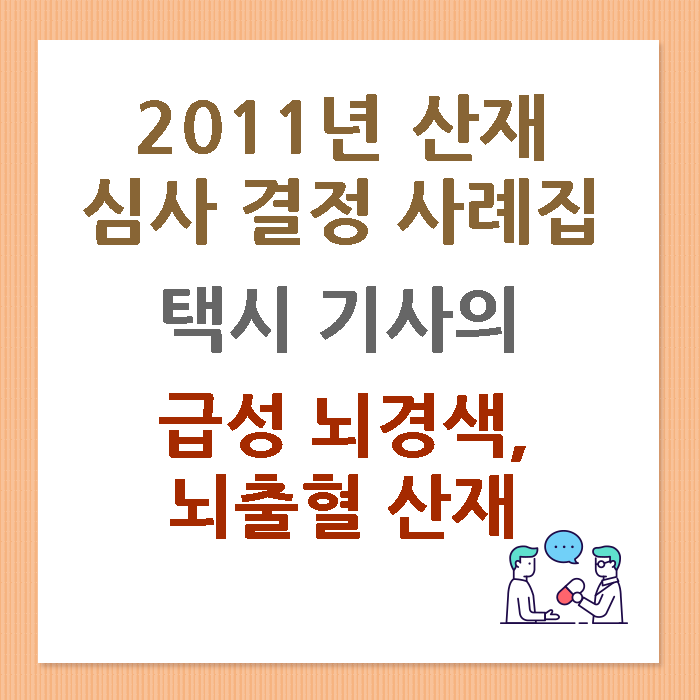 2011년 산재 심사 결정 사례집

택시 기사의

급성 뇌경색, 뇌출혈 산재